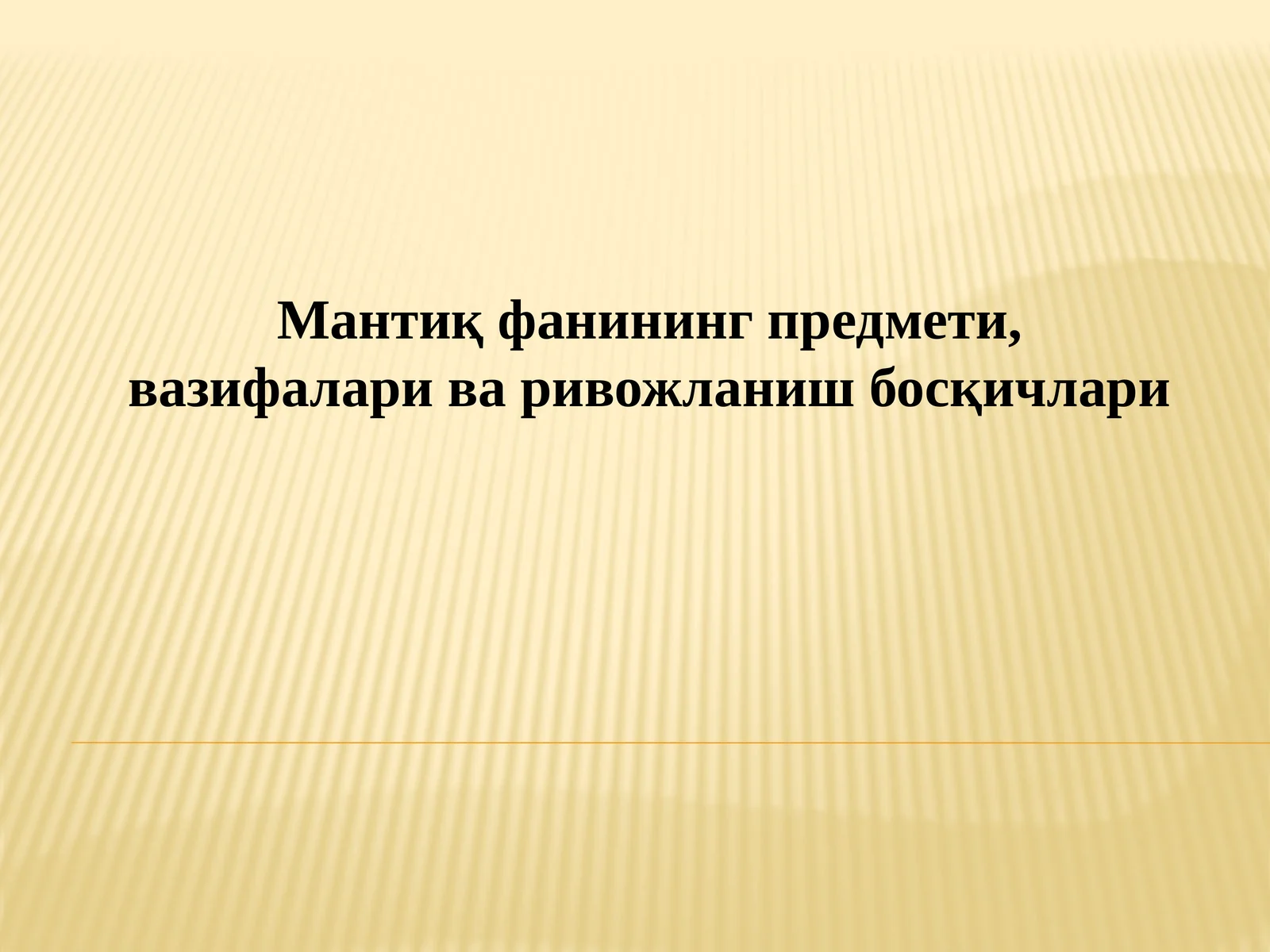 Мантиқ фанининг предмети, вазифалари ва ривожланиш босқичлари